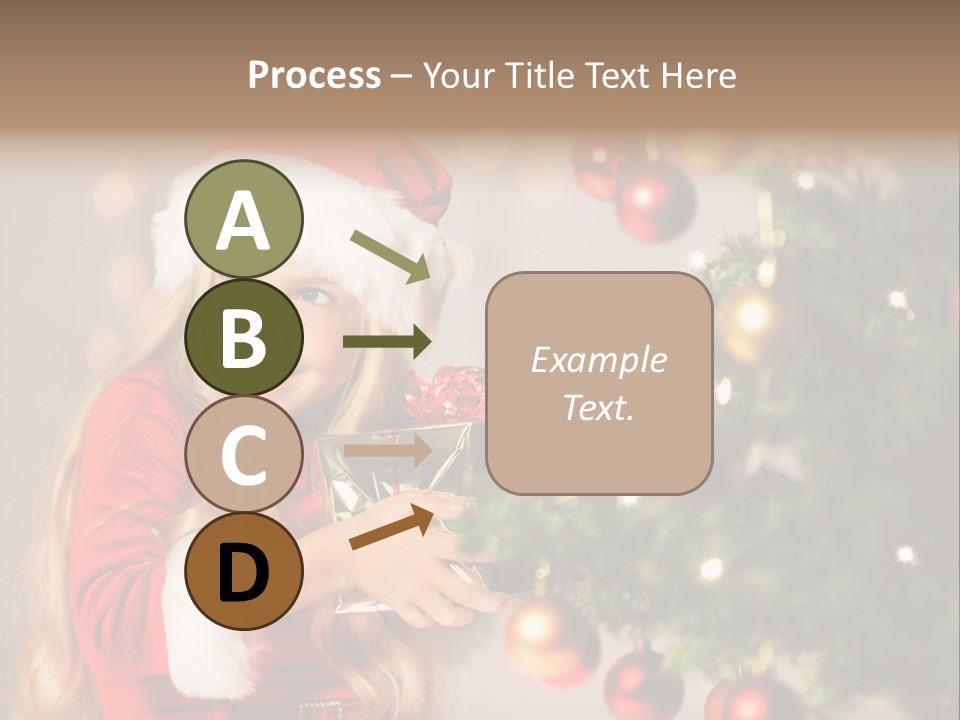 Process – Your Title Text Here

A

B

C

D

Example Text.